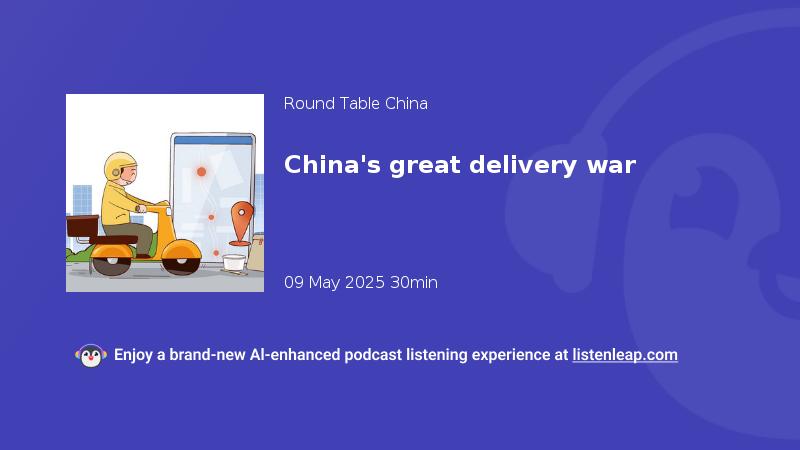 Round Table China

China's great delivery war

09 May 2025 30min

Enjoy a brand-new AI-enhanced podcast listening experience at listenleap.com